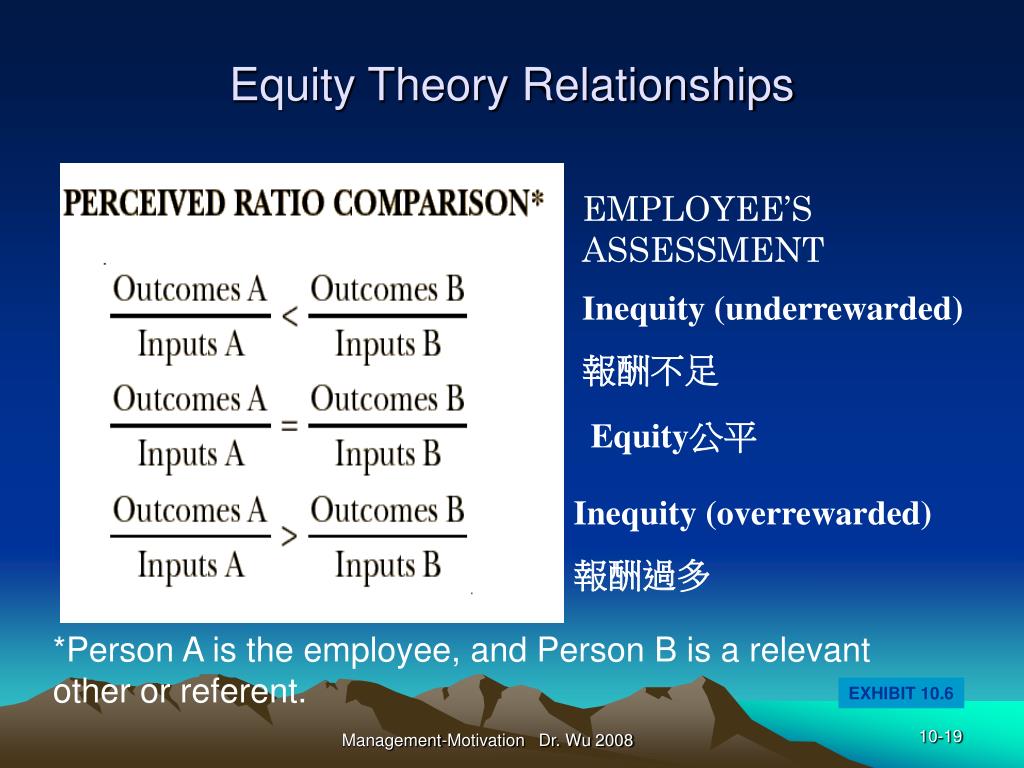 Equity Theory Relationships

PERCEIVED RATIO COMPARISON*

$\frac{\text{Outcomes A}}{\text{Inputs A}} < \frac{\text{Outcomes B}}{\text{Inputs B}}$

$\frac{\text{Outcomes A}}{\text{Inputs A}} = \frac{\text{Outcomes B}}{\text{Inputs B}}$

$\frac{\text{Outcomes A}}{\text{Inputs A}} > \frac{\text{Outcomes B}}{\text{Inputs B}}$

EMPLOYEE'S ASSESSMENT

Inequity (underrewarded)

報酬不足

Equity公平

Inequity (overrewarded)

報酬過多

*Person A is the employee, and Person B is a relevant other or referent.

EXHIBIT 10.6

Management-Motivation Dr. Wu 2008

10-19